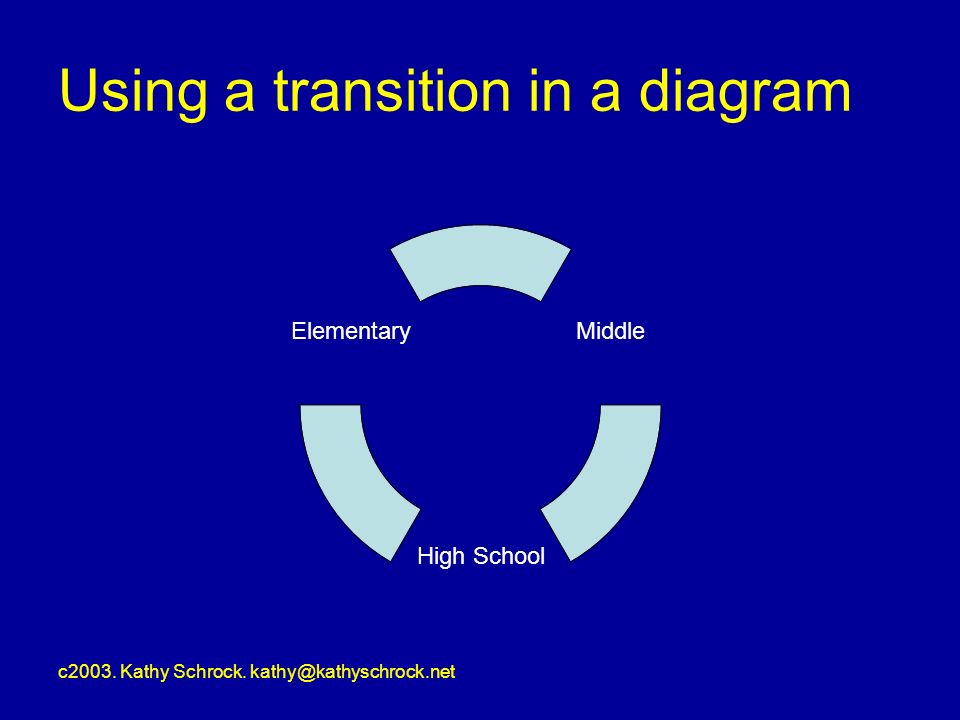 Using a transition in a diagram

Elementary

Middle

High School

c2003. Kathy Schrock. kathy@kathyschrock.net